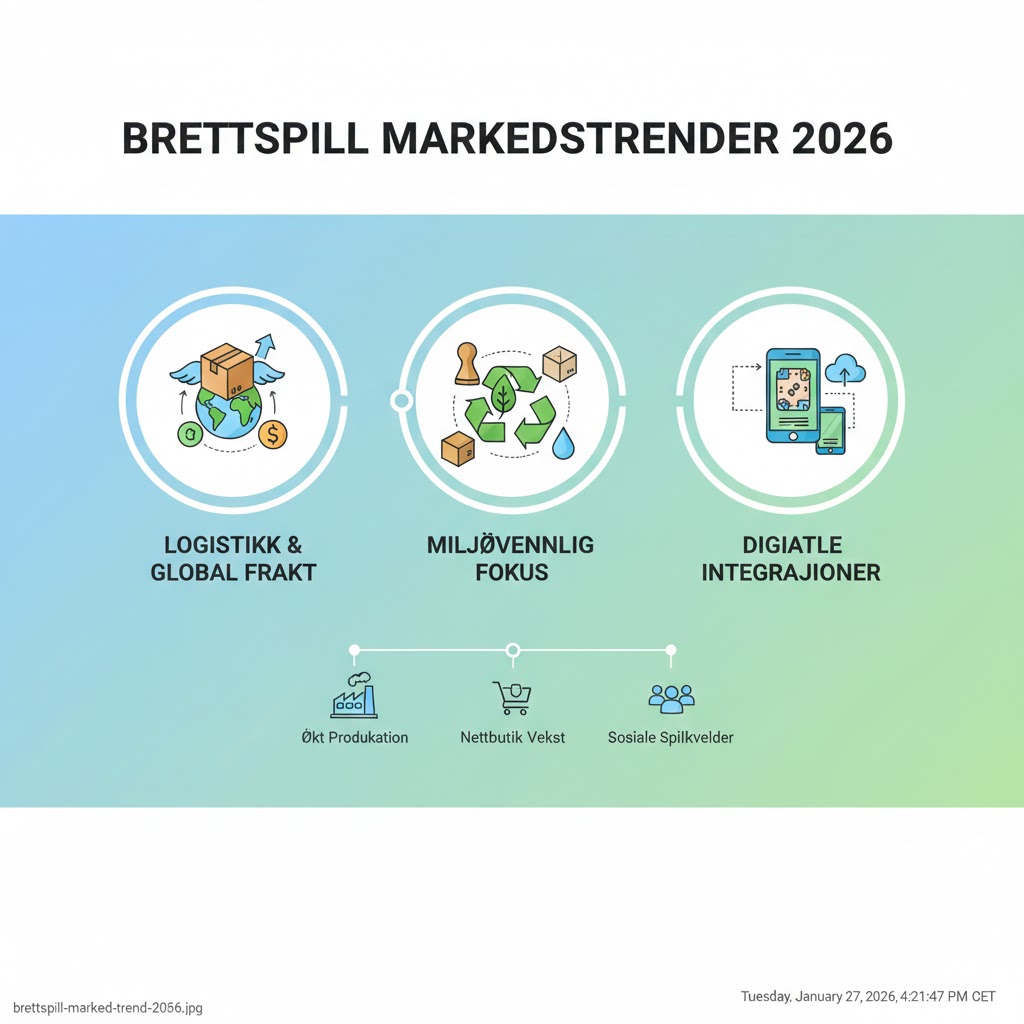 BRETTSPILL MARKEDSTRENDER 2026

LOGISTIKK & GLOBAL FRAKT

MILJØVENNLIG FOKUS

DIGIATLE INTEGRAJIONER

Økt Produkation

Nettbutik Vekst

Sosiale Spilkvelder

brettspill-marked-trend-2056.jpg

Tuesday, January 27, 2026, 4:21:47 PM CET